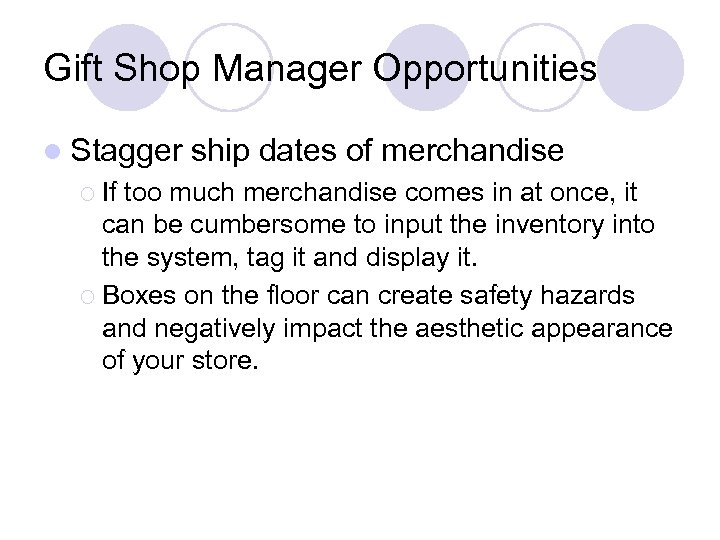 Gift Shop Manager Opportunities

Stagger ship dates of merchandise

If too much merchandise comes in at once, it can be cumbersome to input the inventory into the system, tag it and display it.

Boxes on the floor can create safety hazards and negatively impact the aesthetic appearance of your store.